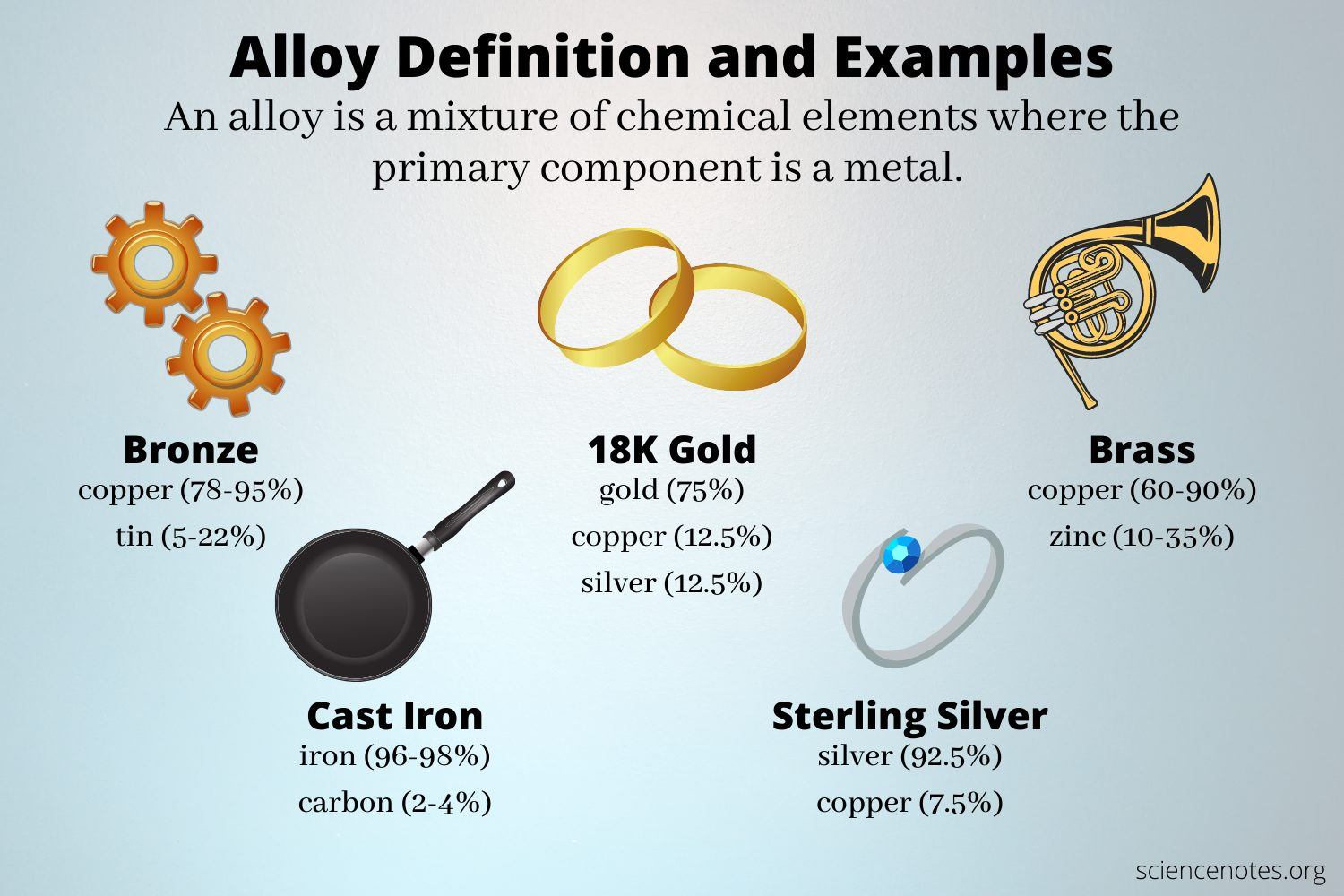 Alloy Definition and Examples

An alloy is a mixture of chemical elements where the primary component is a metal.

Bronze
copper (78-95%)
tin (5-22%)

18K Gold
gold (75%)
copper (12.5%)
silver (12.5%)

Brass
copper (60-90%)
zinc (10-35%)

Cast Iron
iron (96-98%)
carbon (2-4%)

Sterling Silver
silver (92.5%)
copper (7.5%)

sciencenotes.org